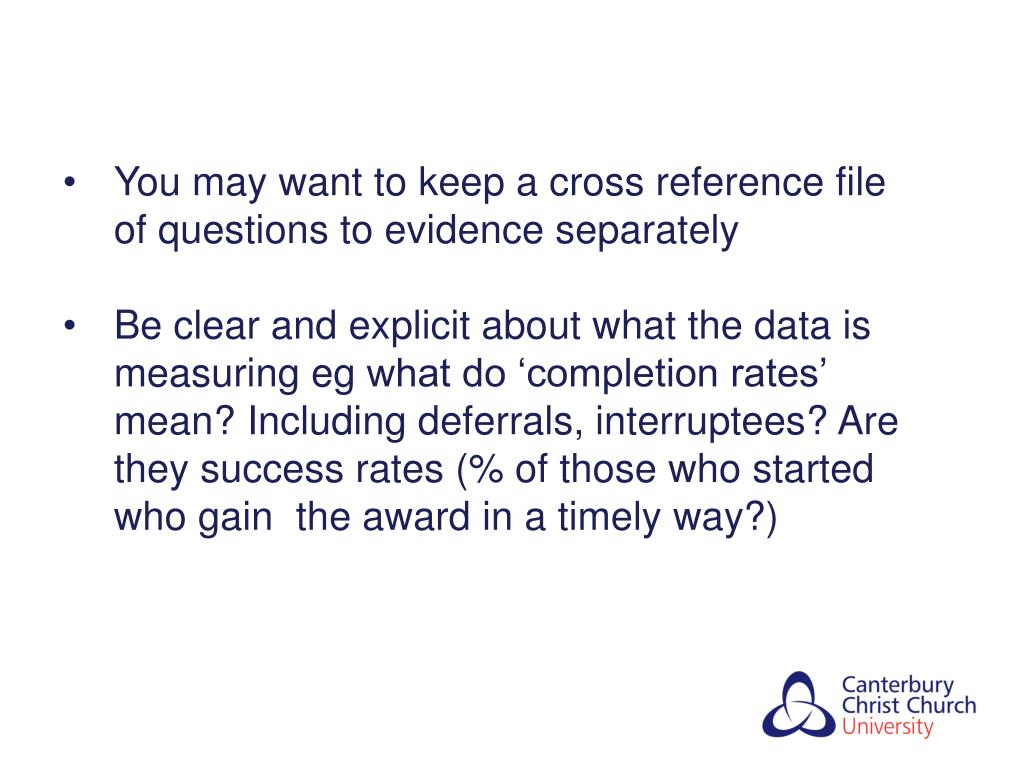 • You may want to keep a cross reference file of questions to evidence separately

• Be clear and explicit about what the data is measuring eg what do ‘completion rates’ mean? Including deferrals, interruptees? Are they success rates (% of those who started who gain  the award in a timely way?)

Canterbury Christ Church University